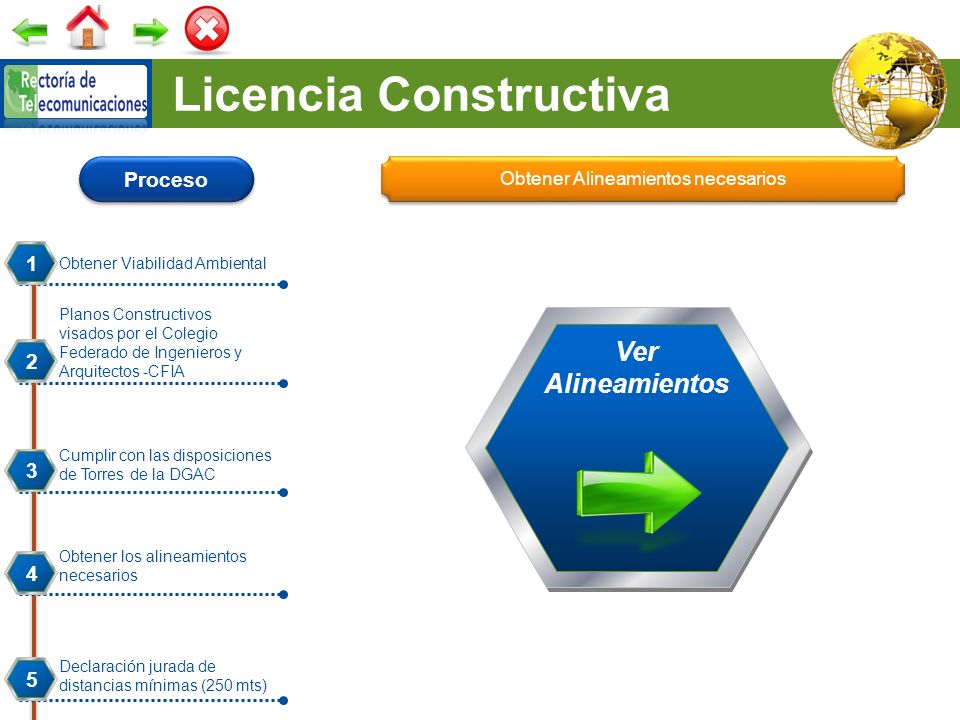 Rectoría de Telecomunicaciones

Licencia Constructiva

Proceso

Obtener Alineamientos necesarios

1 Obtener Viabilidad Ambiental

2 Planos Constructivos visados por el Colegio Federado de Ingenieros y Arquitectos -CFIA

3 Cumplir con las disposiciones de Torres de la DGAC

4 Obtener los alineamientos necesarios

5 Declaración jurada de distancias mínimas (250 mts)

Ver Alineamientos